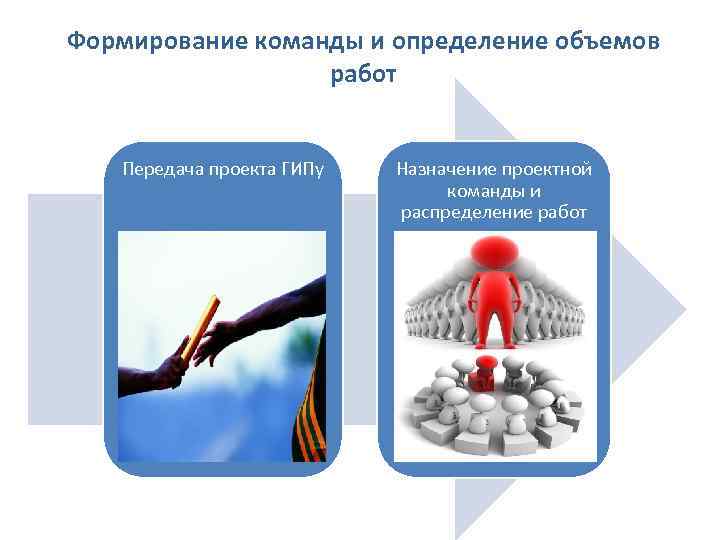 Формирование команды и определение объемов работ

Передача проекта ГИПу

Назначение проектной команды и распределение работ